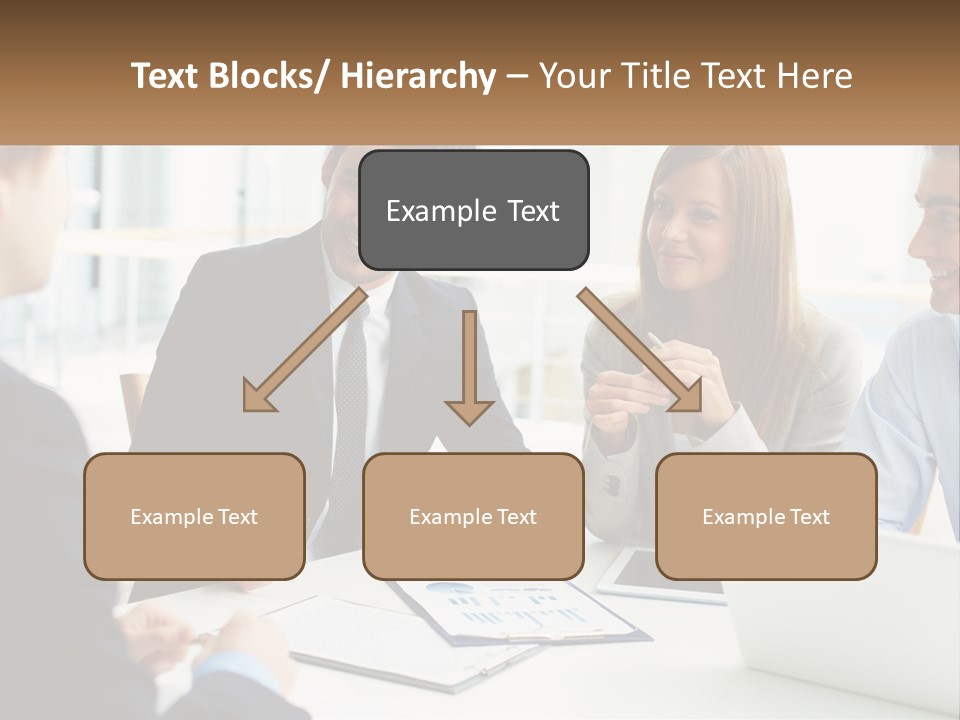 Text Blocks/ Hierarchy – Your Title Text Here

Example Text

Example Text

Example Text

Example Text